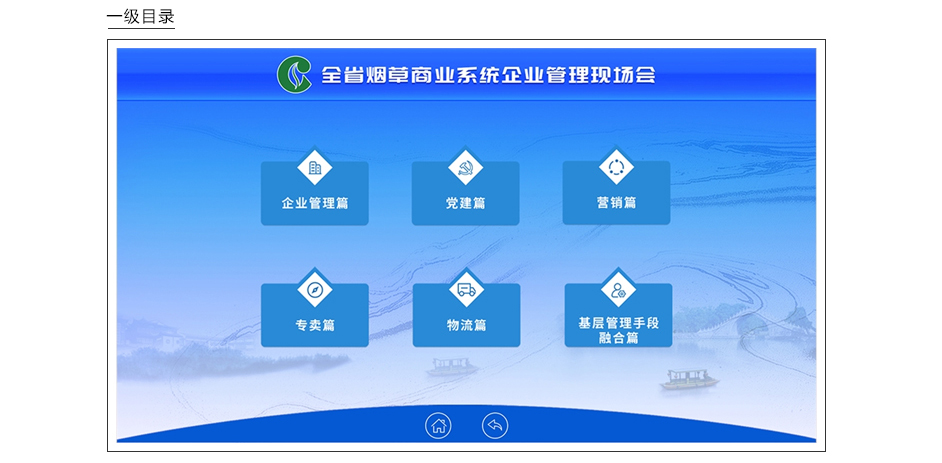 一级目录

全省烟草商业系统企业管理现场会

企业管理篇

党建篇

营销篇

专卖篇

物流篇

基层管理手段融合篇